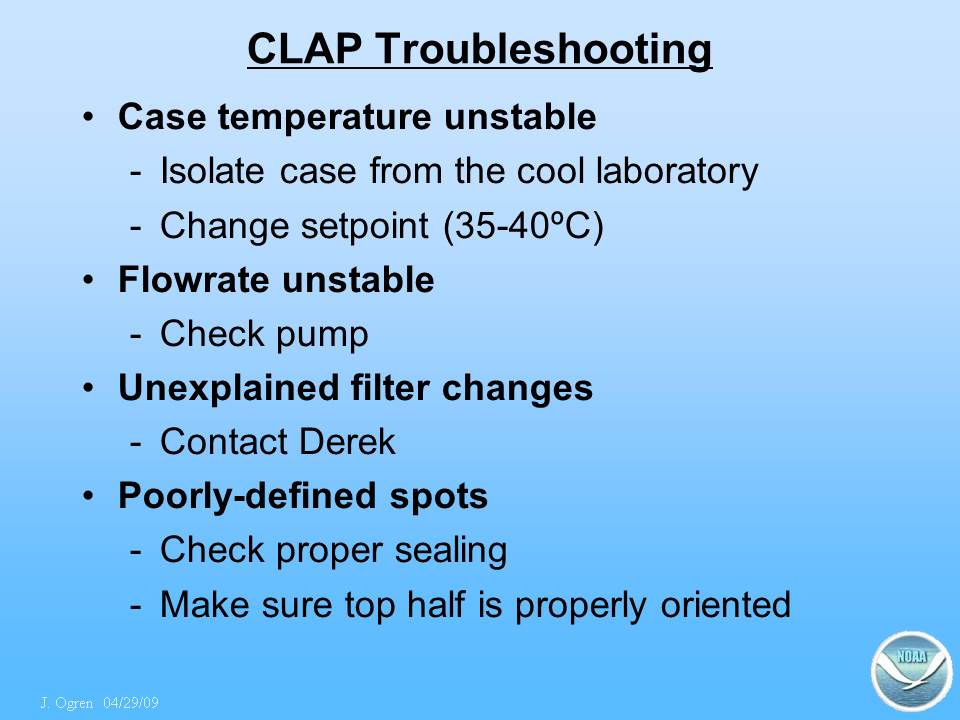 CLAP Troubleshooting

• Case temperature unstable
  - Isolate case from the cool laboratory
  - Change setpoint (35-40ºC)
• Flowrate unstable
  - Check pump
• Unexplained filter changes
  - Contact Derek
• Poorly-defined spots
  - Check proper sealing
  - Make sure top half is properly oriented

J. Ogren 04/29/09

NOAA